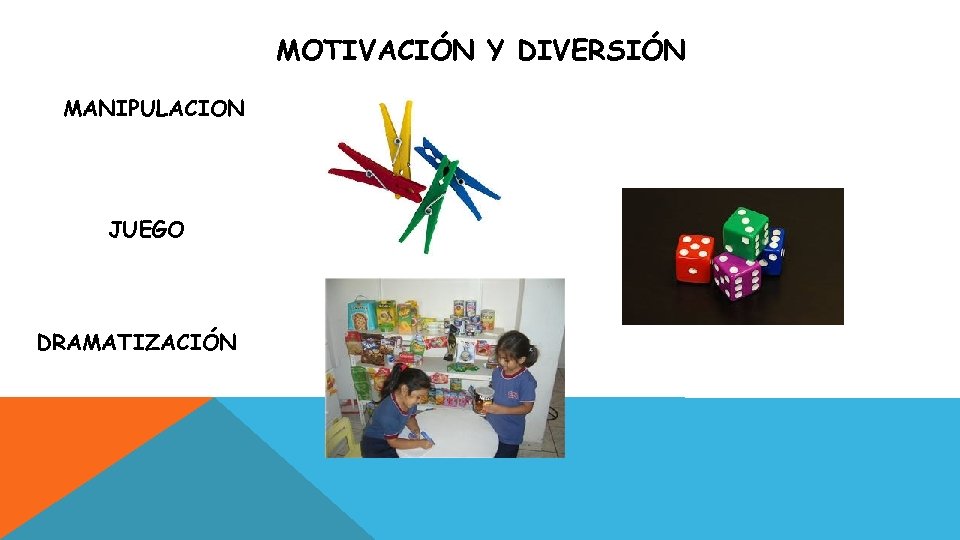 MOTIVACIÓN Y DIVERSIÓN

MANIPULACION

JUEGO

DRAMATIZACIÓN